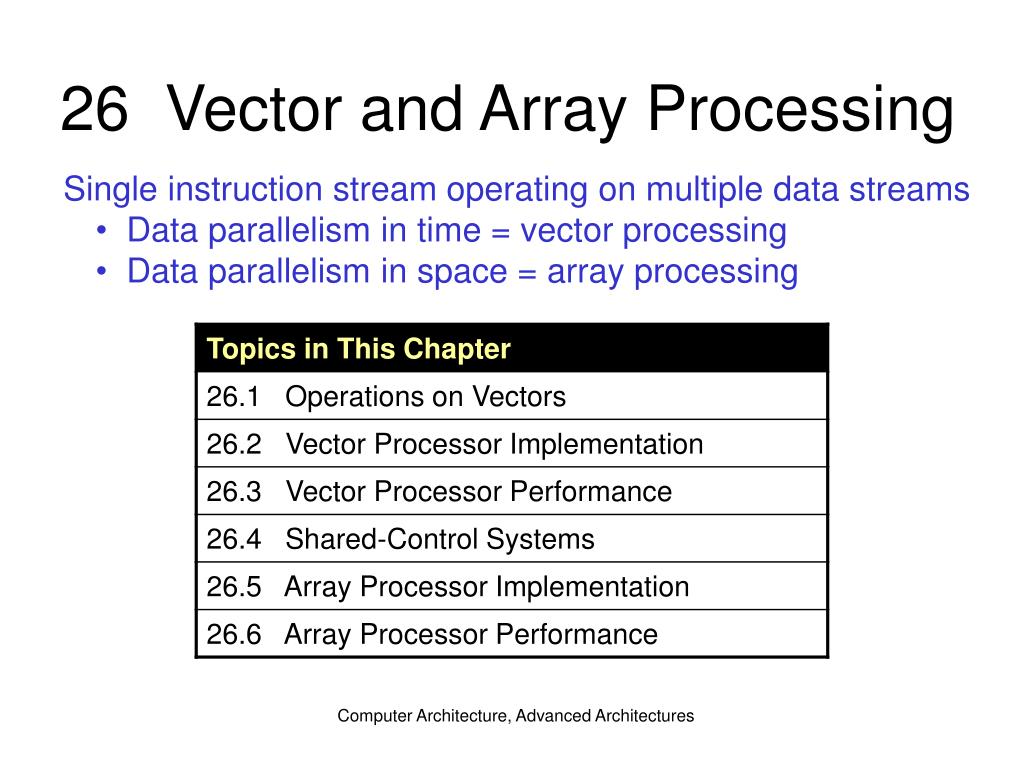 26 Vector and Array Processing

Single instruction stream operating on multiple data streams
• Data parallelism in time = vector processing
• Data parallelism in space = array processing

| Topics in This Chapter |
|---|
| 26.1 Operations on Vectors |
| 26.2 Vector Processor Implementation |
| 26.3 Vector Processor Performance |
| 26.4 Shared-Control Systems |
| 26.5 Array Processor Implementation |
| 26.6 Array Processor Performance |

Computer Architecture, Advanced Architectures